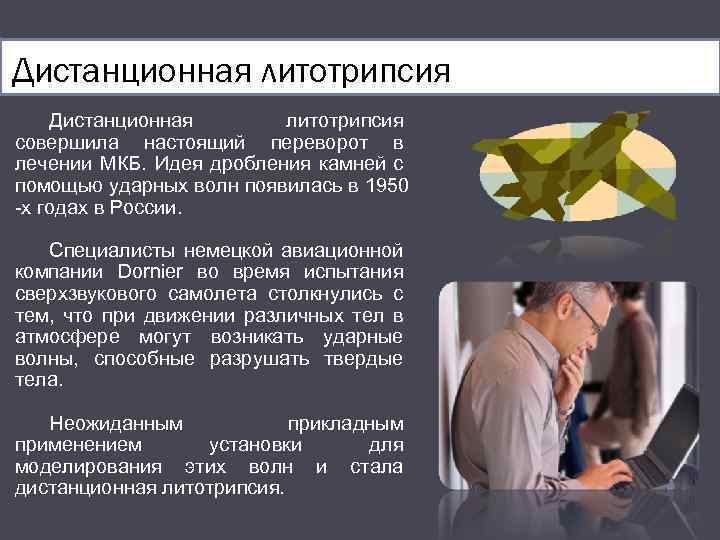 Дистанционная литотрипсия

Дистанционная литотрипсия совершила настоящий переворот в лечении МКБ. Идея дробления камней с помощью ударных волн появилась в 1950 -х годах в России.

Специалисты немецкой авиационной компании Dornier во время испытания сверхзвукового самолета столкнулись с тем, что при движении различных тел в атмосфере могут возникать ударные волны, способные разрушать твердые тела.

Неожиданным прикладным применением установки для моделирования этих волн и стала дистанционная литотрипсия.